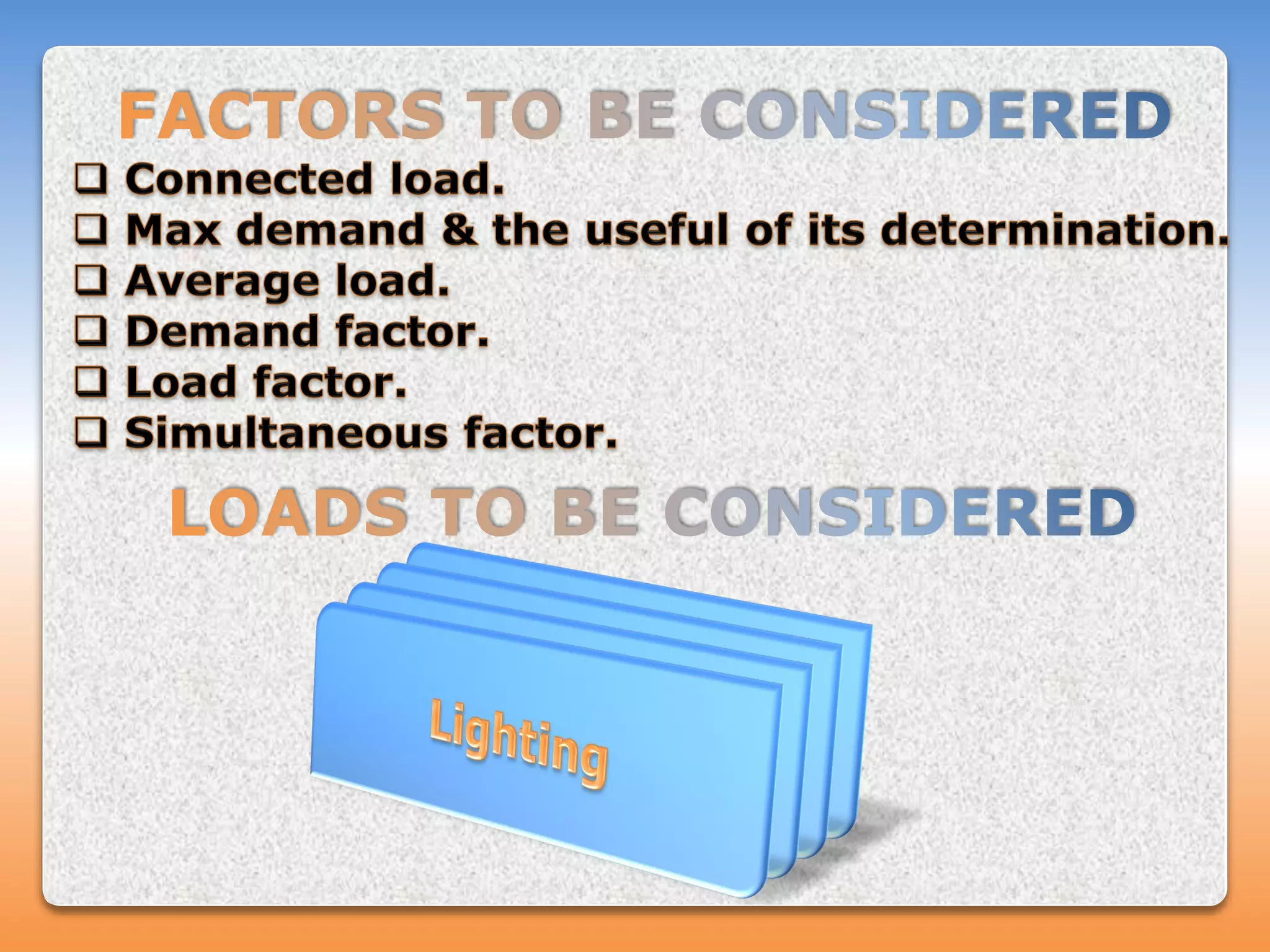 FACTORS TO BE CONSIDERED

❑ Connected load.
❑ Max demand & the useful of its determination.
❑ Average load.
❑ Demand factor.
❑ Load factor.
❑ Simultaneous factor.

LOADS TO BE CONSIDERED

Lighting